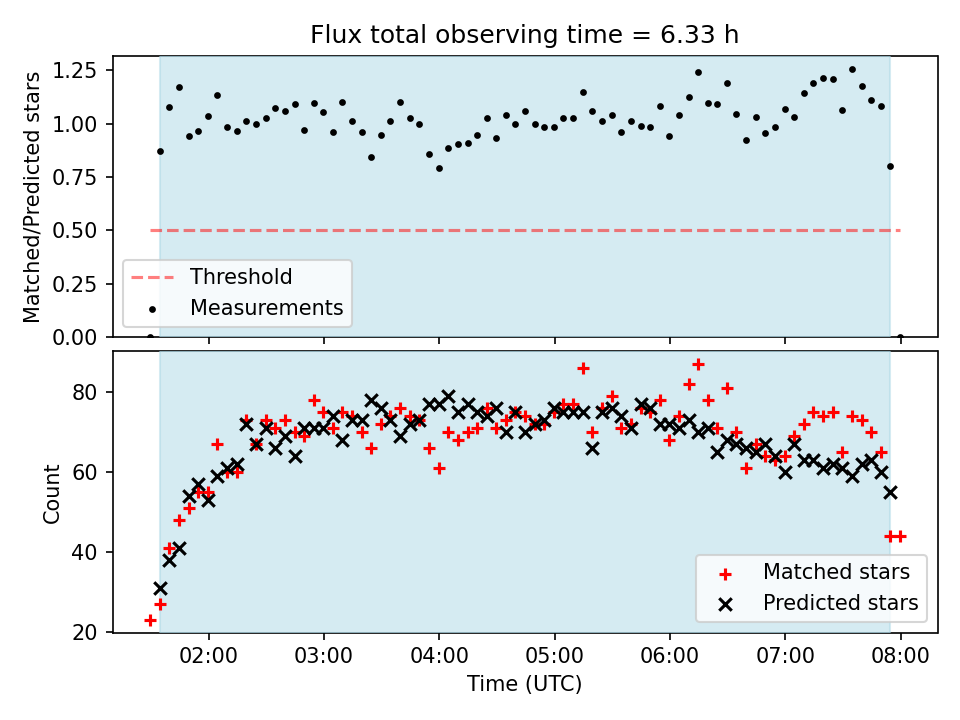 Flux total observing time = 6.33 h

Matched/Predicted stars

1.25
1.00
0.75
0.50
0.25
0.00

Threshold
Measurements

Count

80
60
40
20

Matched stars
Predicted stars

02:00
03:00
04:00
05:00
06:00
07:00
08:00

Time (UTC)